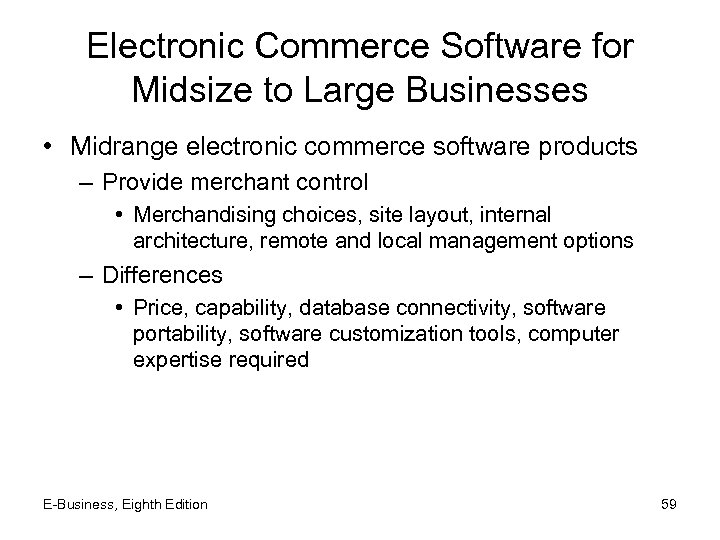 Electronic Commerce Software for Midsize to Large Businesses

• Midrange electronic commerce software products
– Provide merchant control
• Merchandising choices, site layout, internal architecture, remote and local management options
– Differences
• Price, capability, database connectivity, software portability, software customization tools, computer expertise required

E-Business, Eighth Edition

59